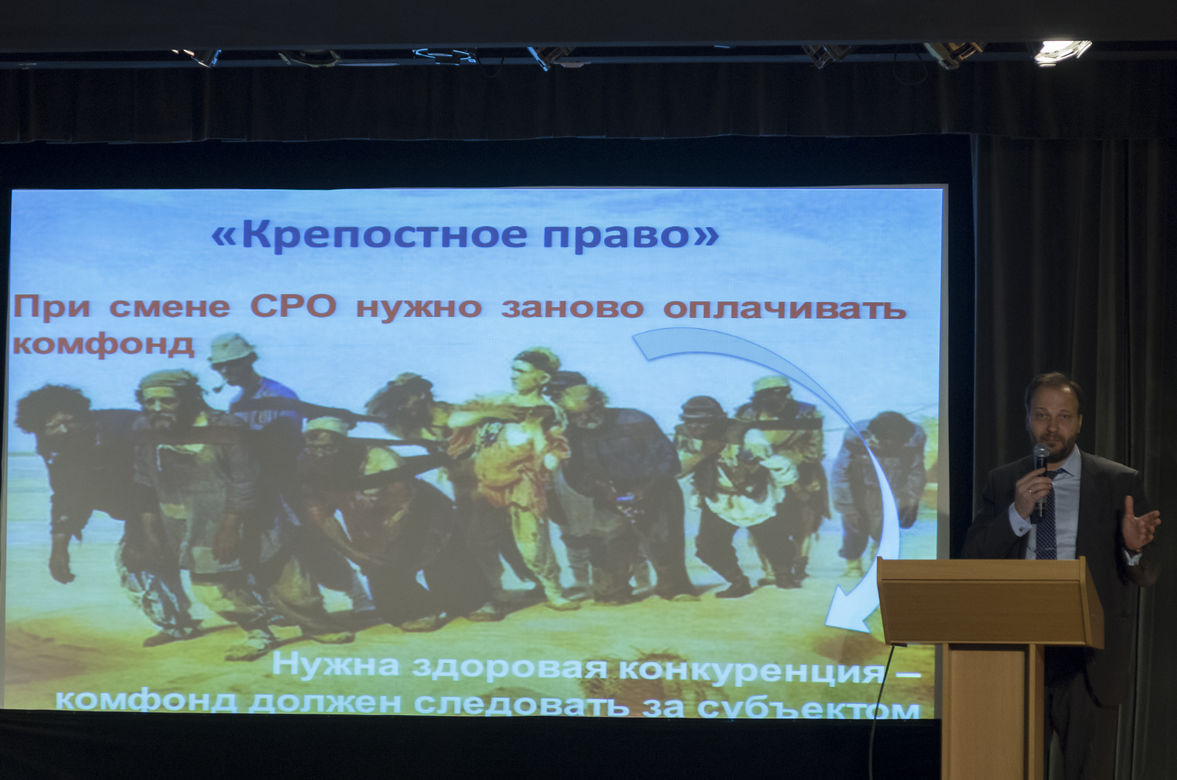 «Крепостное право»

При смене СРО нужно заново оплачивать комфонд

Нужна здоровая конкуренция – комфонд должен следовать за субъектом